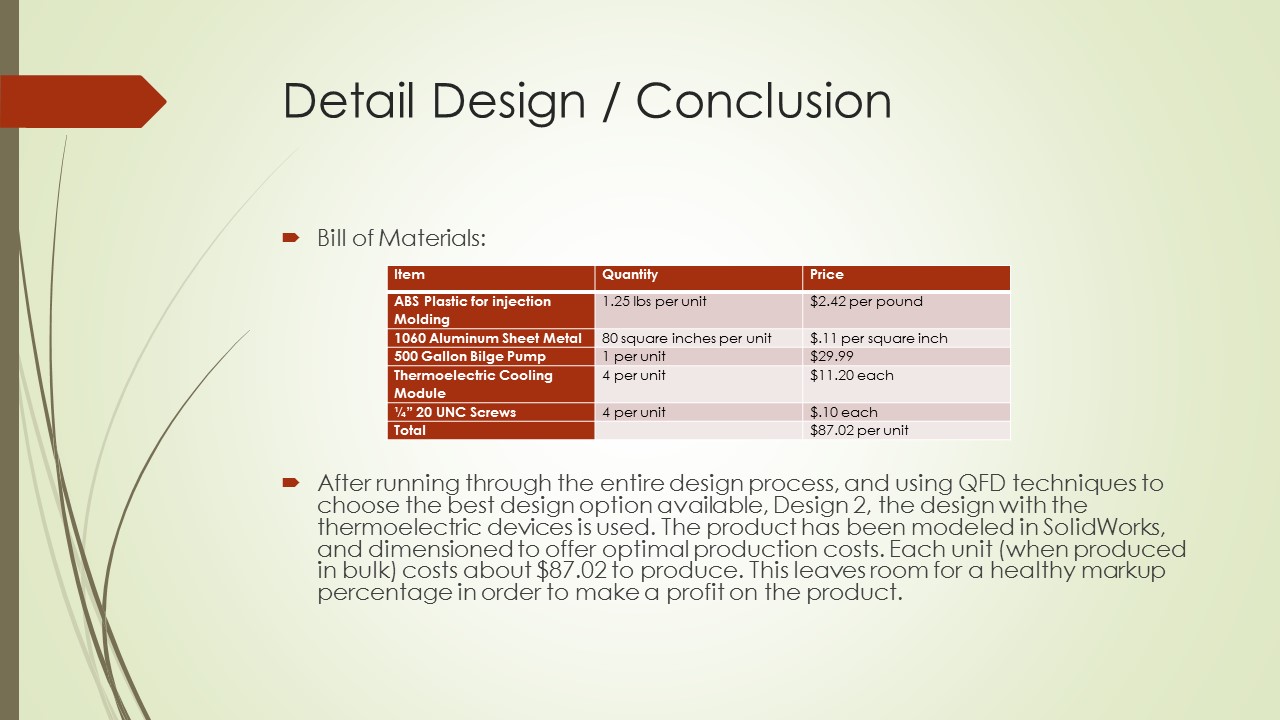 Detail Design / Conclusion

Bill of Materials:

| Item | Quantity | Price |
|---|---|---|
| ABS Plastic for injection Molding | 1.25 lbs per unit | $2.42 per pound |
| 1060 Aluminum Sheet Metal | 80 square inches per unit | $.11 per square inch |
| 500 Gallon Bilge Pump | 1 per unit | $29.99 |
| Thermoelectric Cooling Module | 4 per unit | $11.20 each |
| ¼" 20 UNC Screws | 4 per unit | $.10 each |
| Total | | $87.02 per unit |

After running through the entire design process, and using QFD techniques to choose the best design option available, Design 2, the design with the thermoelectric devices is used. The product has been modeled in SolidWorks, and dimensioned to offer optimal production costs. Each unit (when produced in bulk) costs about $87.02 to produce. This leaves room for a healthy markup percentage in order to make a profit on the product.